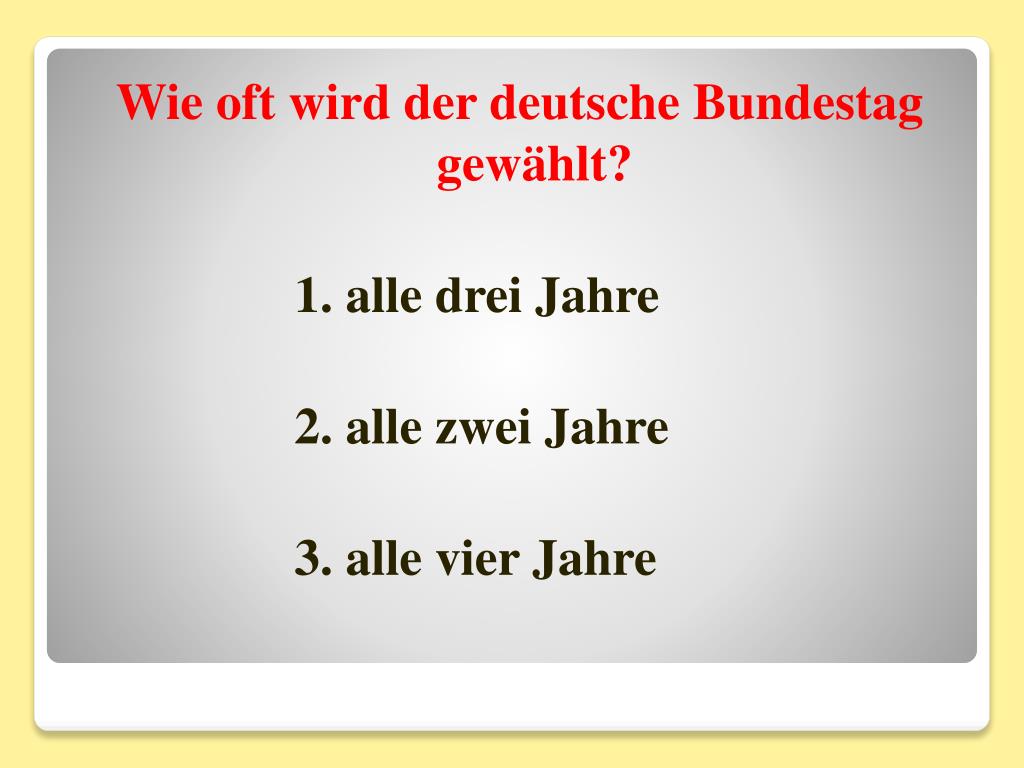 Wie oft wird der deutsche Bundestag gewählt?

1. alle drei Jahre

2. alle zwei Jahre

3. alle vier Jahre